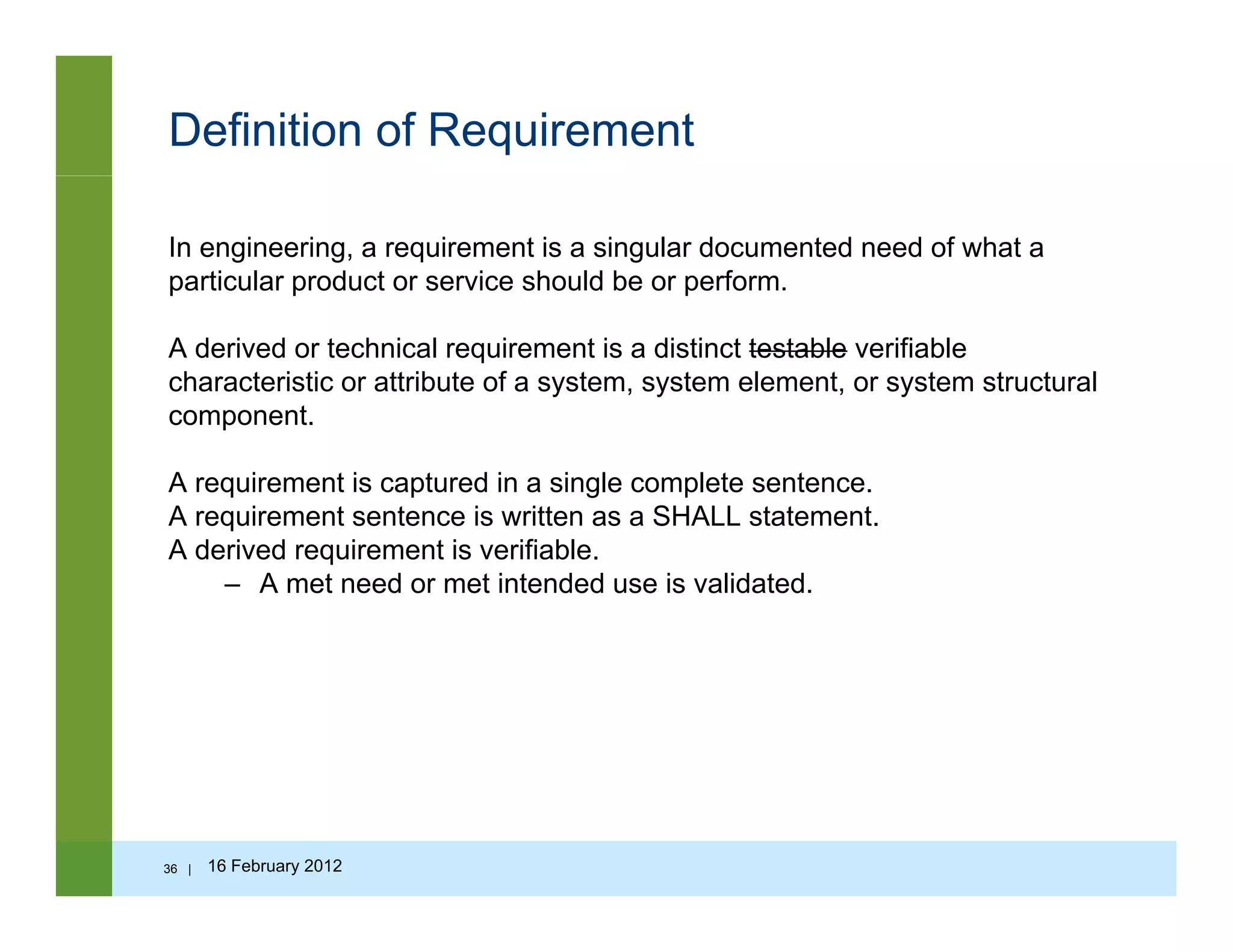 Definition of Requirement

In engineering, a requirement is a singular documented need of what a particular product or service should be or perform.

A derived or technical requirement is a distinct ~~testable~~ verifiable characteristic or attribute of a system, system element, or system structural component.

A requirement is captured in a single complete sentence.
A requirement sentence is written as a SHALL statement.
A derived requirement is verifiable.
– A met need or met intended use is validated.

36 | 16 February 2012